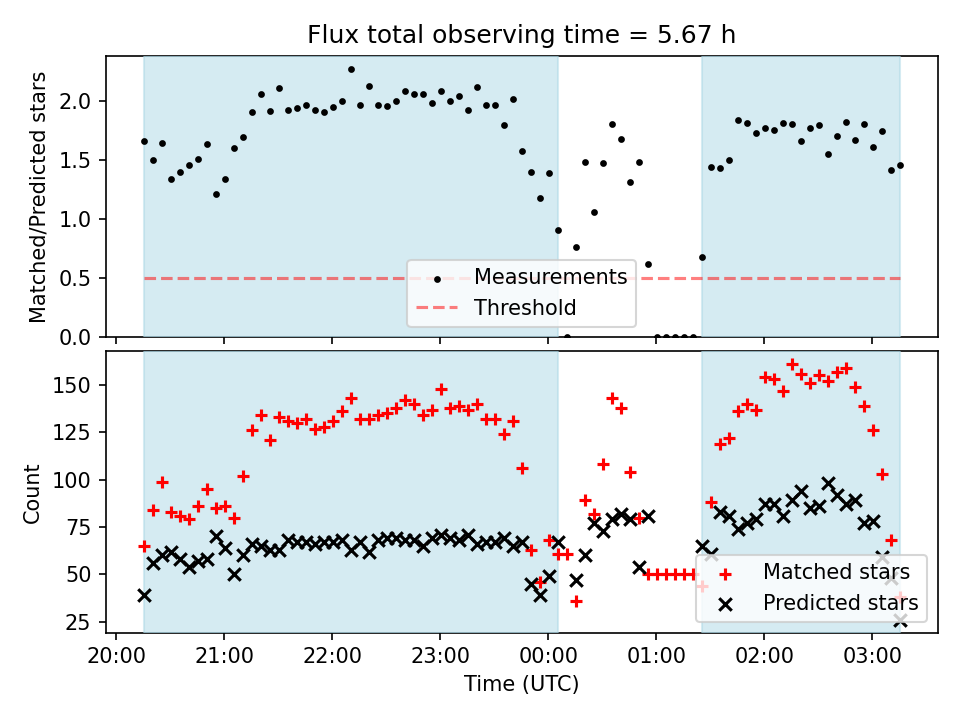 Flux total observing time = 5.67 h

Matched/Predicted stars

2.0
1.5
1.0
0.5
0.0

Measurements
Threshold

Count

150
125
100
75
50
25

Matched stars
Predicted stars

20:00
21:00
22:00
23:00
00:00
01:00
02:00
03:00

Time (UTC)